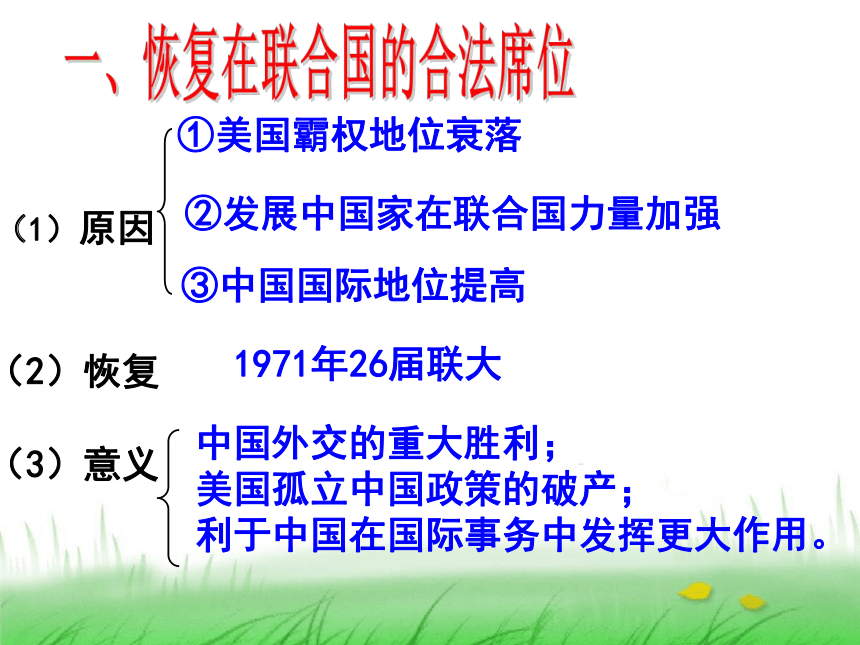 一、恢复在联合国的合法席位

（1）原因

①美国霸权地位衰落

②发展中国家在联合国力量加强

③中国国际地位提高

（2）恢复

1971年26届联大

（3）意义

中国外交的重大胜利；
美国孤立中国政策的破产；
利于中国在国际事务中发挥更大作用。